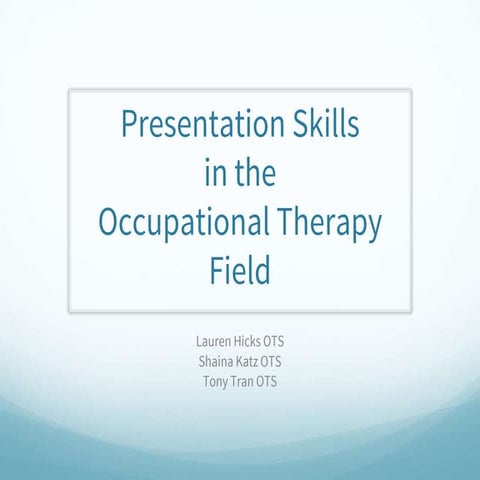 Presentation Skills in the Occupational Therapy Field

Lauren Hicks OTS
Shaina Katz OTS
Tony Tran OTS